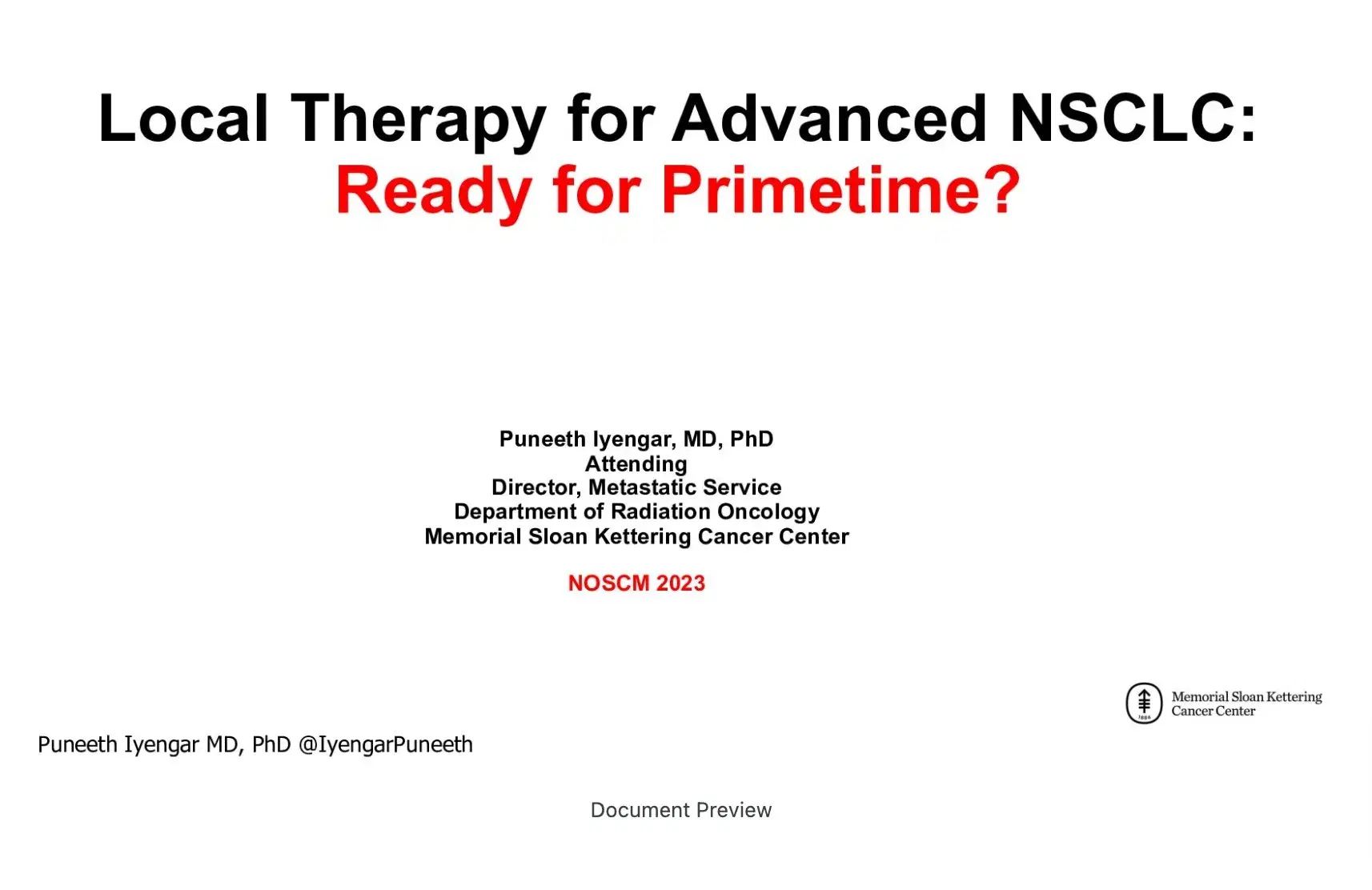 Local Therapy for Advanced NSCLC:
Ready for Primetime?

Puneeth Iyengar, MD, PhD
Attending
Director, Metastatic Service
Department of Radiation Oncology
Memorial Sloan Kettering Cancer Center

NOSCM 2023

Memorial Sloan Kettering Cancer Center

Puneeth Iyengar MD, PhD @IyengarPuneeth

Document Preview